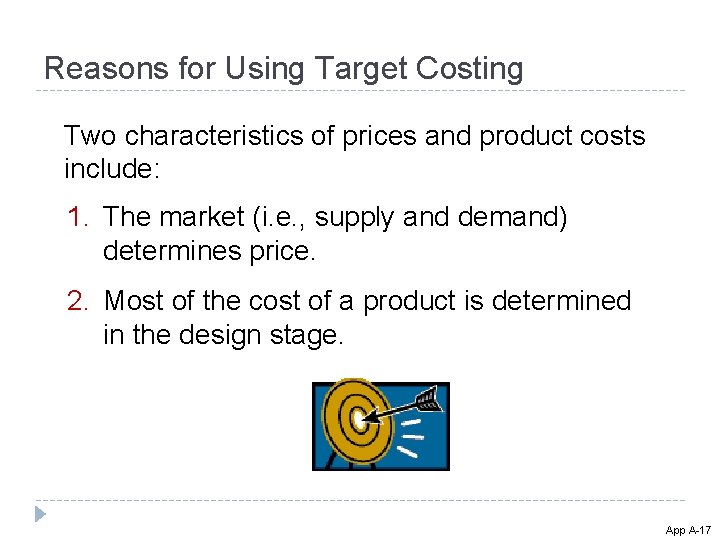 Reasons for Using Target Costing

Two characteristics of prices and product costs include:

1. The market (i.e., supply and demand) determines price.

2. Most of the cost of a product is determined in the design stage.

App A-17